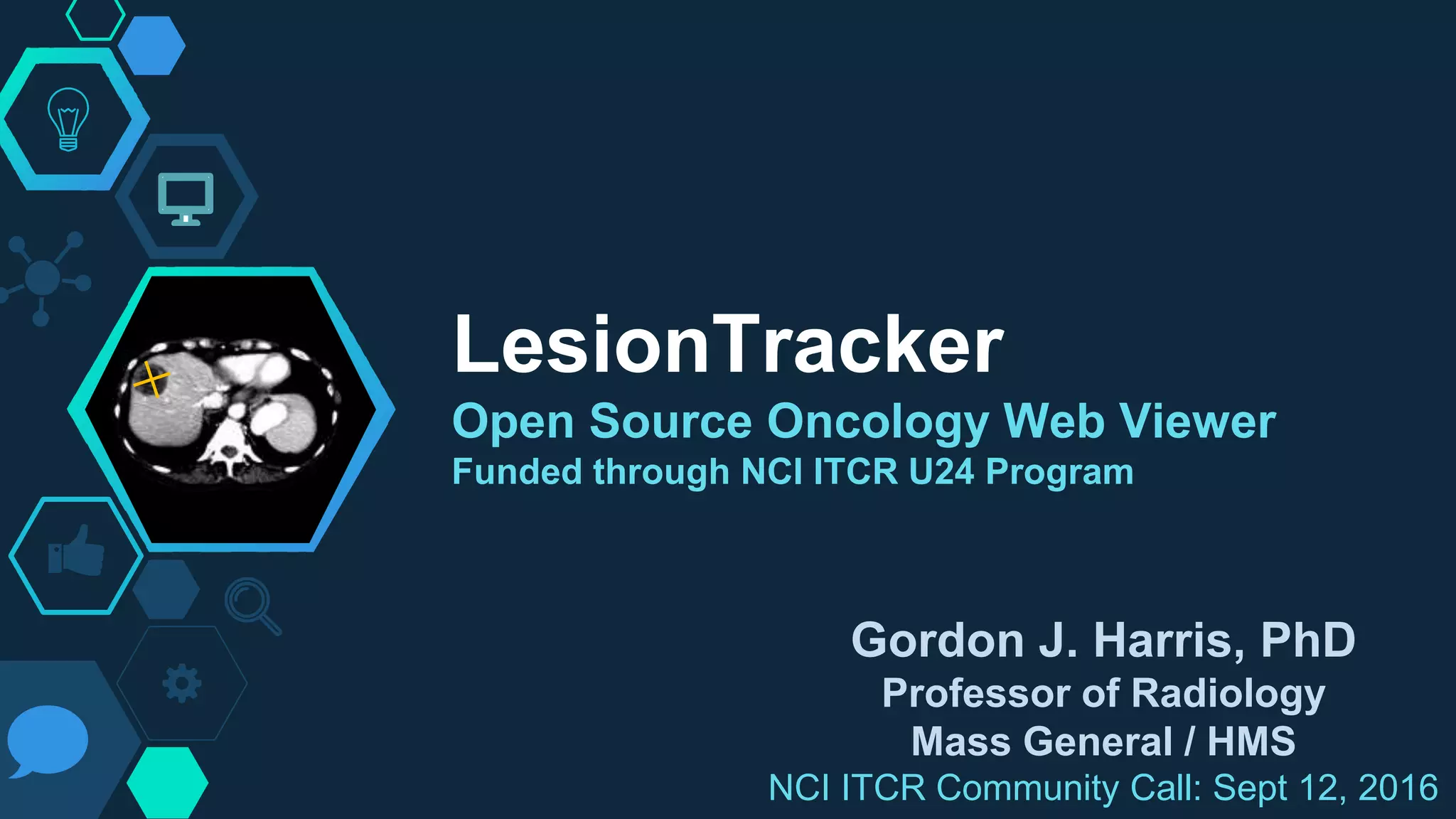 LesionTracker

Open Source Oncology Web Viewer

Funded through NCI ITCR U24 Program

Gordon J. Harris, PhD
Professor of Radiology
Mass General / HMS
NCI ITCR Community Call: Sept 12, 2016